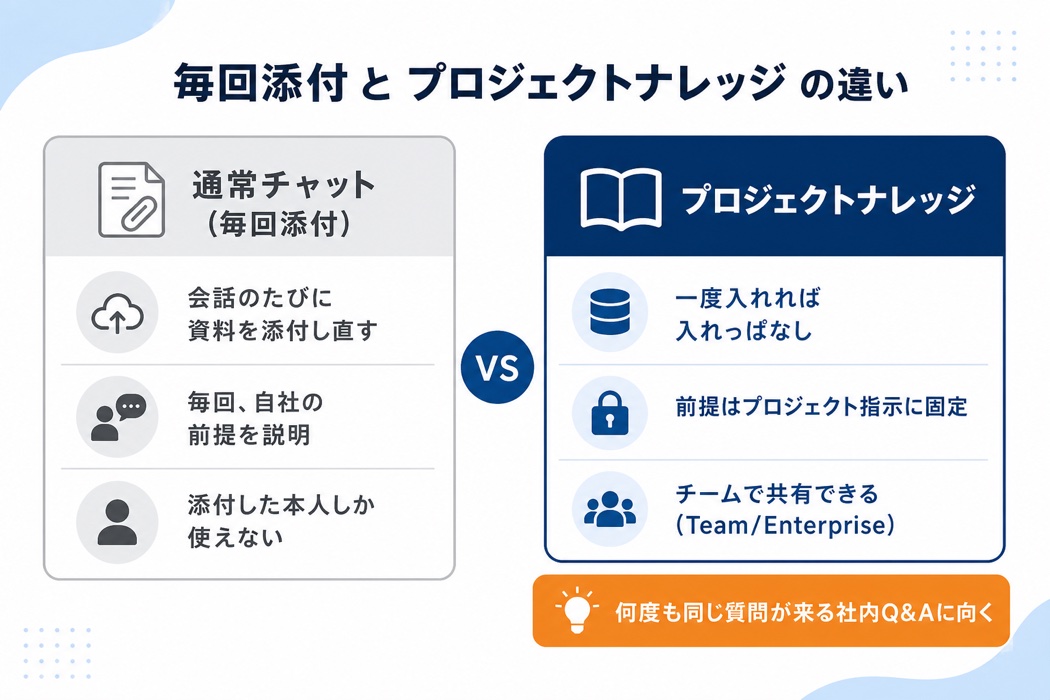 毎回添付 と プロジェクトナレッジ の違い

通常チャット
(毎回添付)

会話のたびに
資料を添付し直す

毎回、自社の
前提を説明

添付した本人しか
使えない

VS

プロジェクトナレッジ

一度入れれば
入れっぱなし

前提はプロジェクト指示に固定

チームで共有できる
(Team/Enterprise)

何度も同じ質問が来る社内Q&Aに向く